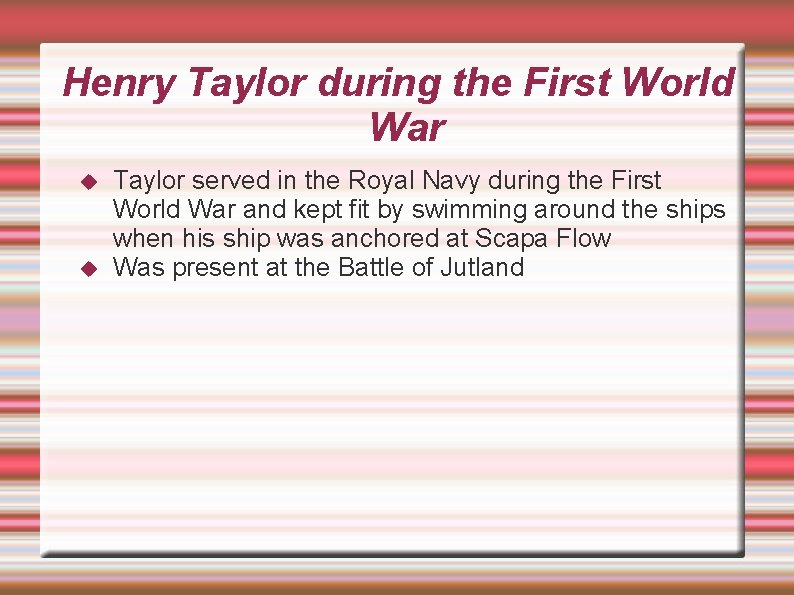 Henry Taylor during the First World War

◆ Taylor served in the Royal Navy during the First World War and kept fit by swimming around the ships when his ship was anchored at Scapa Flow
◆ Was present at the Battle of Jutland